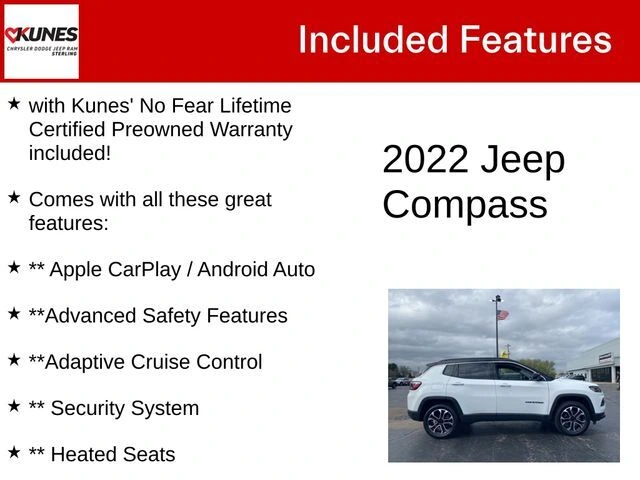 KUNES
CHRYSLER DODGE JEEP RAM
STERLING

Included Features

★ with Kunes' No Fear Lifetime Certified Preowned Warranty included!

★ Comes with all these great features:

★ ** Apple CarPlay / Android Auto

★ **Advanced Safety Features

★ **Adaptive Cruise Control

★ ** Security System

★ ** Heated Seats

2022 Jeep Compass